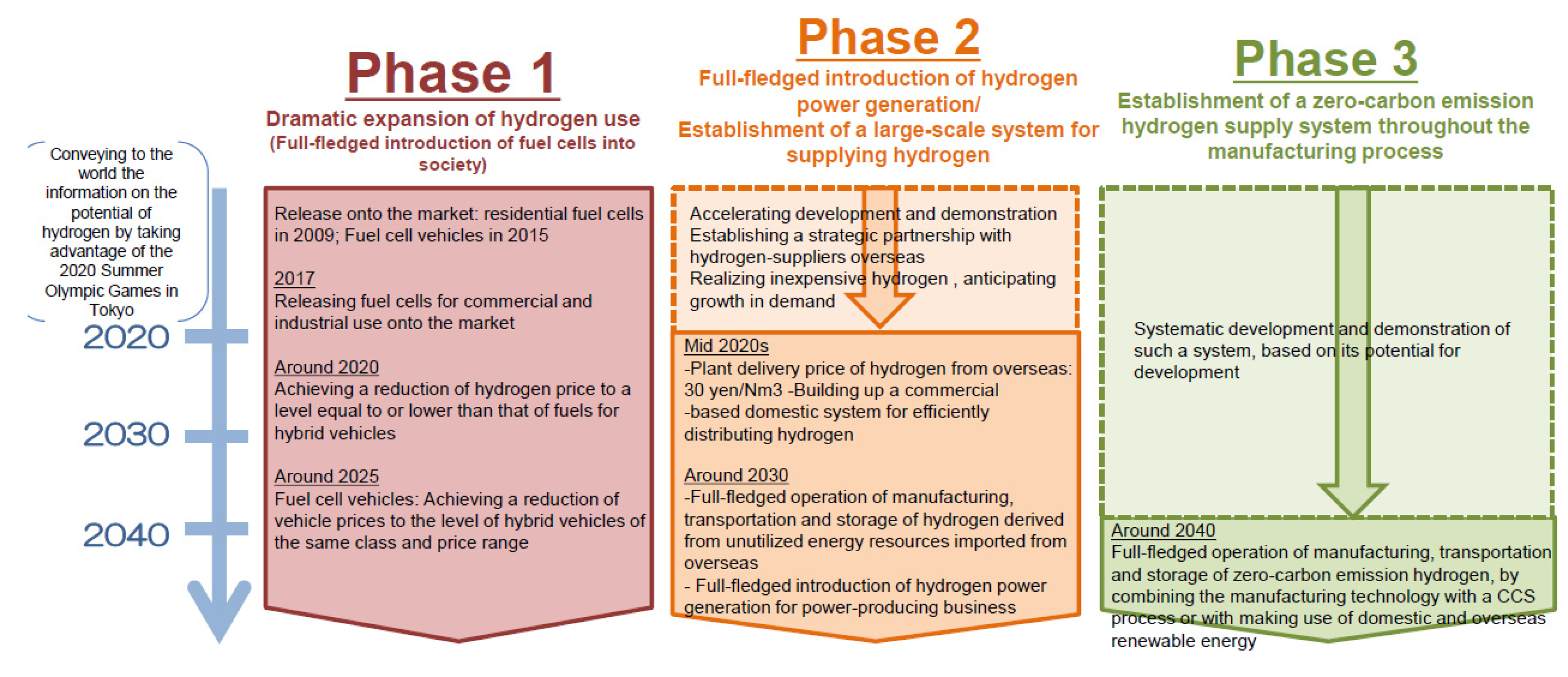 Conveying to the world the information on the potential of hydrogen by taking advantage of the 2020 Summer Olympic Games in Tokyo

2020

2030

2040

Phase 1

Dramatic expansion of hydrogen use (Full-fledged introduction of fuel cells into society)

Release onto the market: residential fuel cells in 2009; Fuel cell vehicles in 2015

2017
Releasing fuel cells for commercial and industrial use onto the market

Around 2020
Achieving a reduction of hydrogen price to a level equal to or lower than that of fuels for hybrid vehicles

Around 2025
Fuel cell vehicles: Achieving a reduction of vehicle prices to the level of hybrid vehicles of the same class and price range

Phase 2

Full-fledged introduction of hydrogen power generation/ Establishment of a large-scale system for supplying hydrogen

Accelerating development and demonstration Establishing a strategic partnership with hydrogen-suppliers overseas Realizing inexpensive hydrogen , anticipating growth in demand

Mid 2020s
-Plant delivery price of hydrogen from overseas: 30 yen/Nm3 -Building up a commercial -based domestic system for efficiently distributing hydrogen

Around 2030
-Full-fledged operation of manufacturing, transportation and storage of hydrogen derived from unutilized energy resources imported from overseas
- Full-fledged introduction of hydrogen power generation for power-producing business

Phase 3

Establishment of a zero-carbon emission hydrogen supply system throughout the manufacturing process

Systematic development and demonstration of such a system, based on its potential for development

Around 2040
Full-fledged operation of manufacturing, transportation and storage of zero-carbon emission hydrogen, by combining the manufacturing technology with a CCS process or with making use of domestic and overseas renewable energy